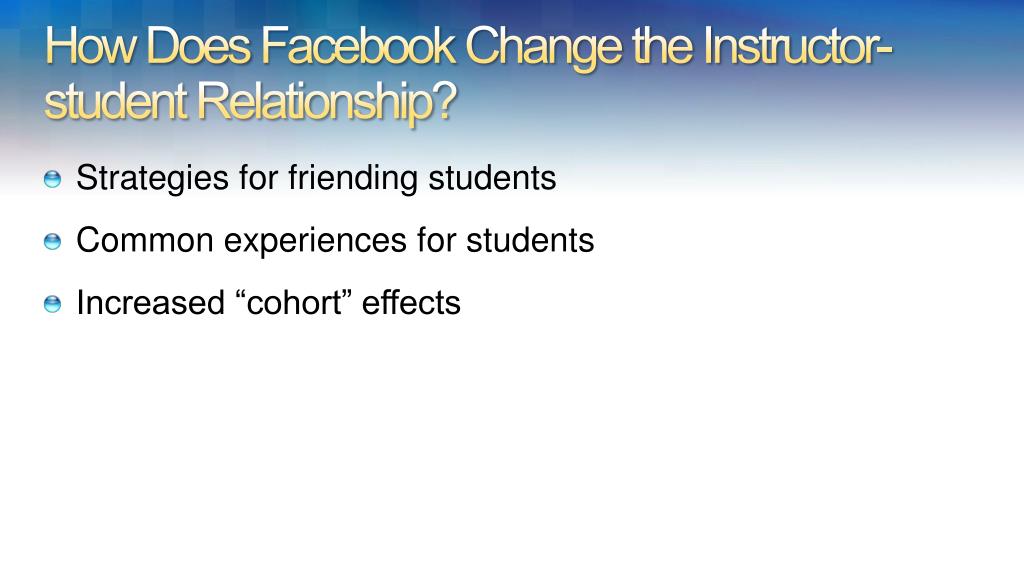 How Does Facebook Change the Instructor-student Relationship?

Strategies for friending students

Common experiences for students

Increased “cohort” effects